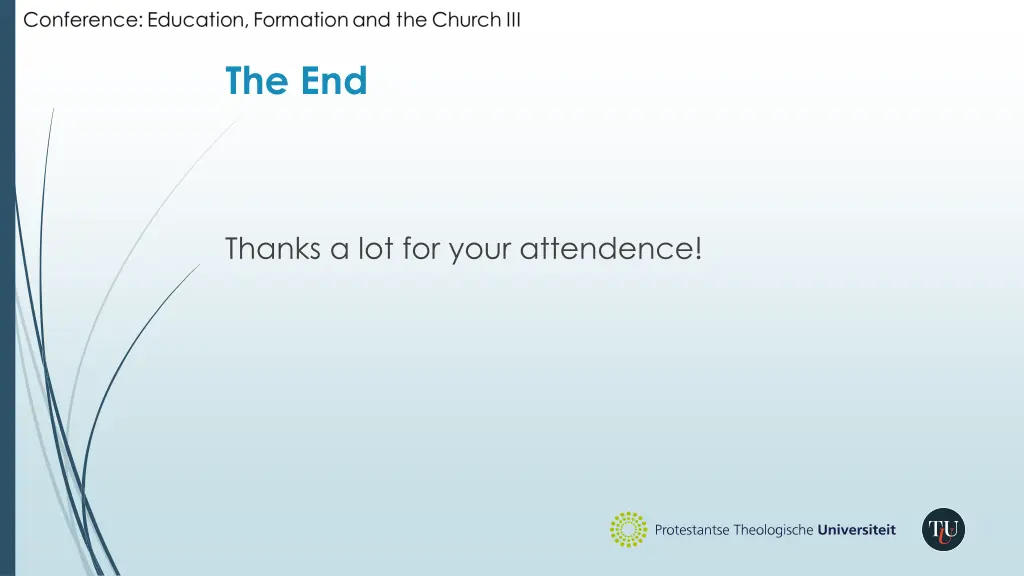 Conference: Education, Formation and the Church III

The End

Thanks a lot for your attendence!

Protestantse Theologische Universiteit

TU